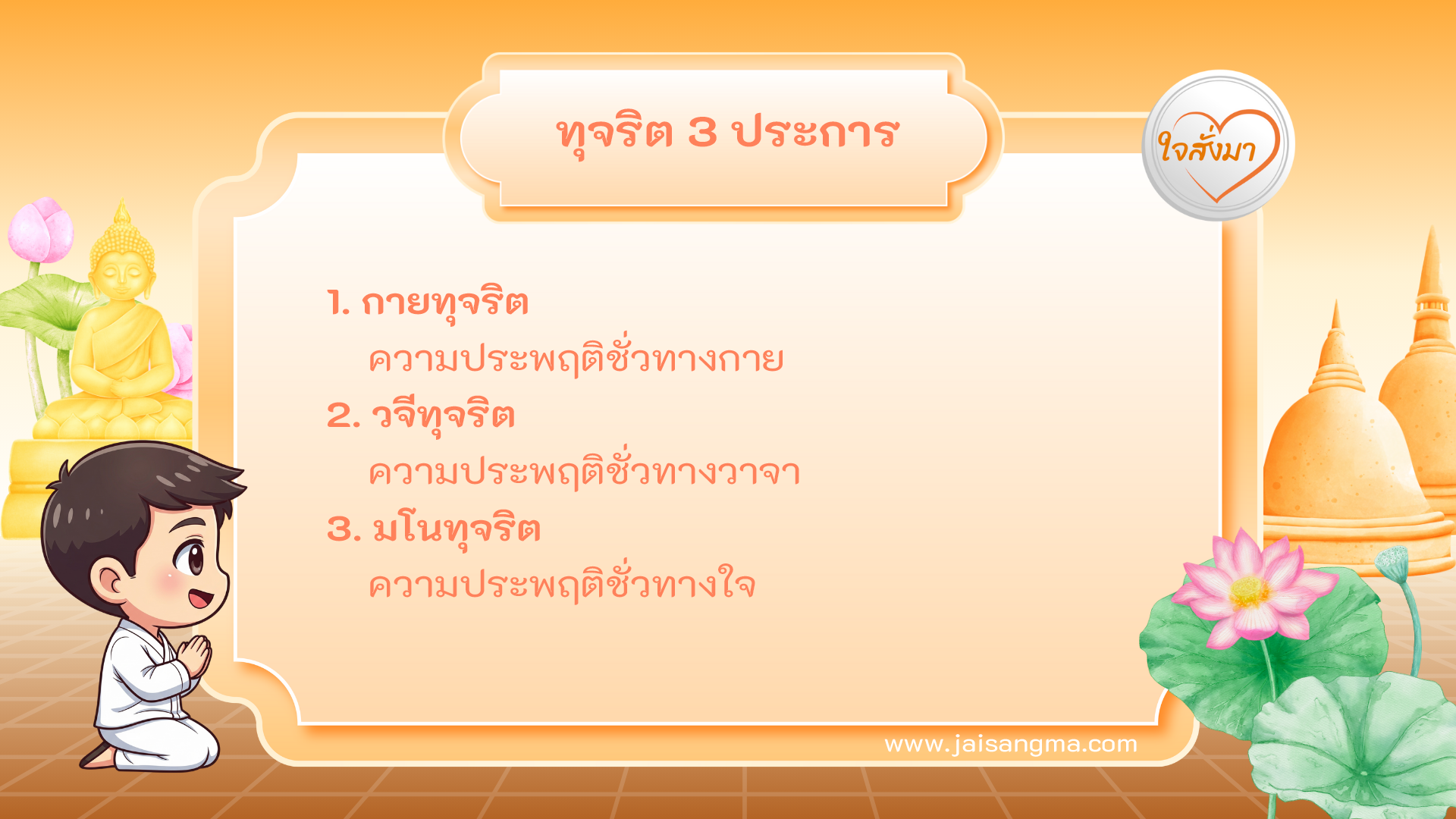 ทุจริต 3 ประการ

ใจสั่งมา

1. กายทุจริต
ความประพฤติชั่วทางกาย
2. วจีทุจริต
ความประพฤติชั่วทางวาจา
3. มโนทุจริต
ความประพฤติชั่วทางใจ

www.jaisangma.com